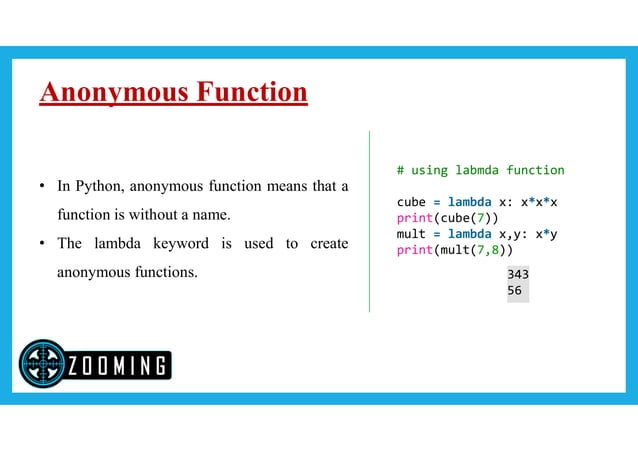 Anonymous Function

• In Python, anonymous function means that a function is without a name.

• The lambda keyword is used to create anonymous functions.

# using labmda function

cube = lambda x: x*x*x
print(cube(7))
mult = lambda x,y: x*y
print(mult(7,8))

343
56

ZOOMING